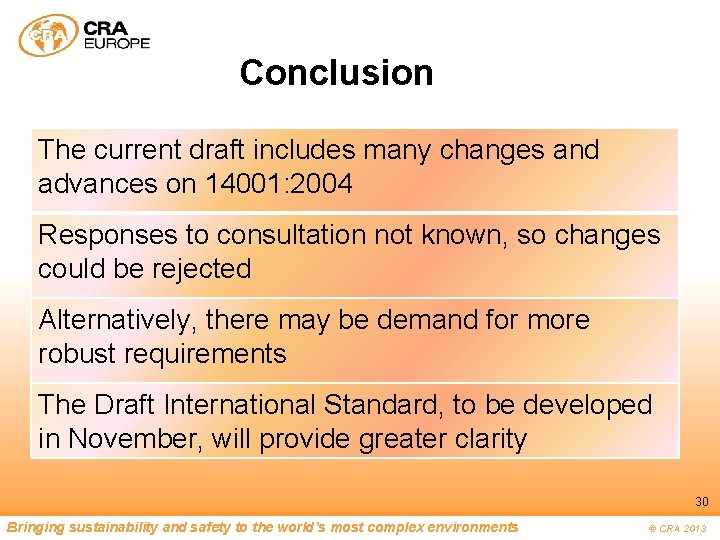 CRA

CRA
EUROPE

Conclusion

The current draft includes many changes and advances on 14001:2004

Responses to consultation not known, so changes could be rejected

Alternatively, there may be demand for more robust requirements

The Draft International Standard, to be developed in November, will provide greater clarity

30

Bringing sustainability and safety to the world's most complex environments

© CRA 2013